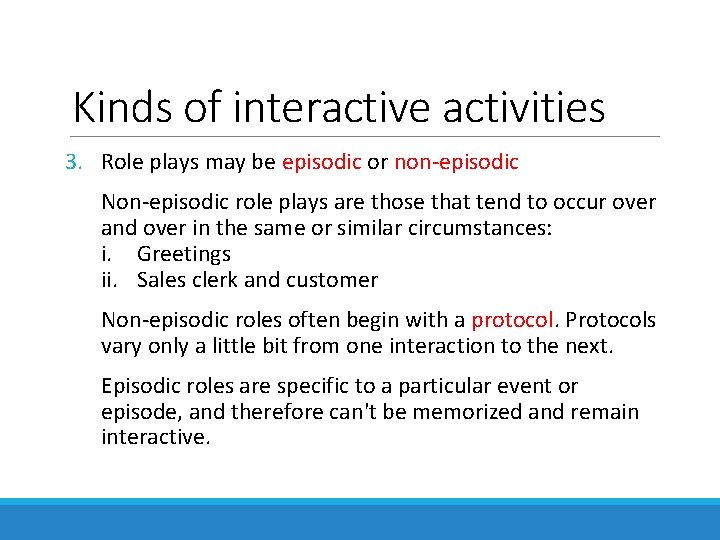 Kinds of interactive activities

3. Role plays may be episodic or non-episodic

Non-episodic role plays are those that tend to occur over and over in the same or similar circumstances:
i. Greetings
ii. Sales clerk and customer

Non-episodic roles often begin with a protocol. Protocols vary only a little bit from one interaction to the next.

Episodic roles are specific to a particular event or episode, and therefore can't be memorized and remain interactive.